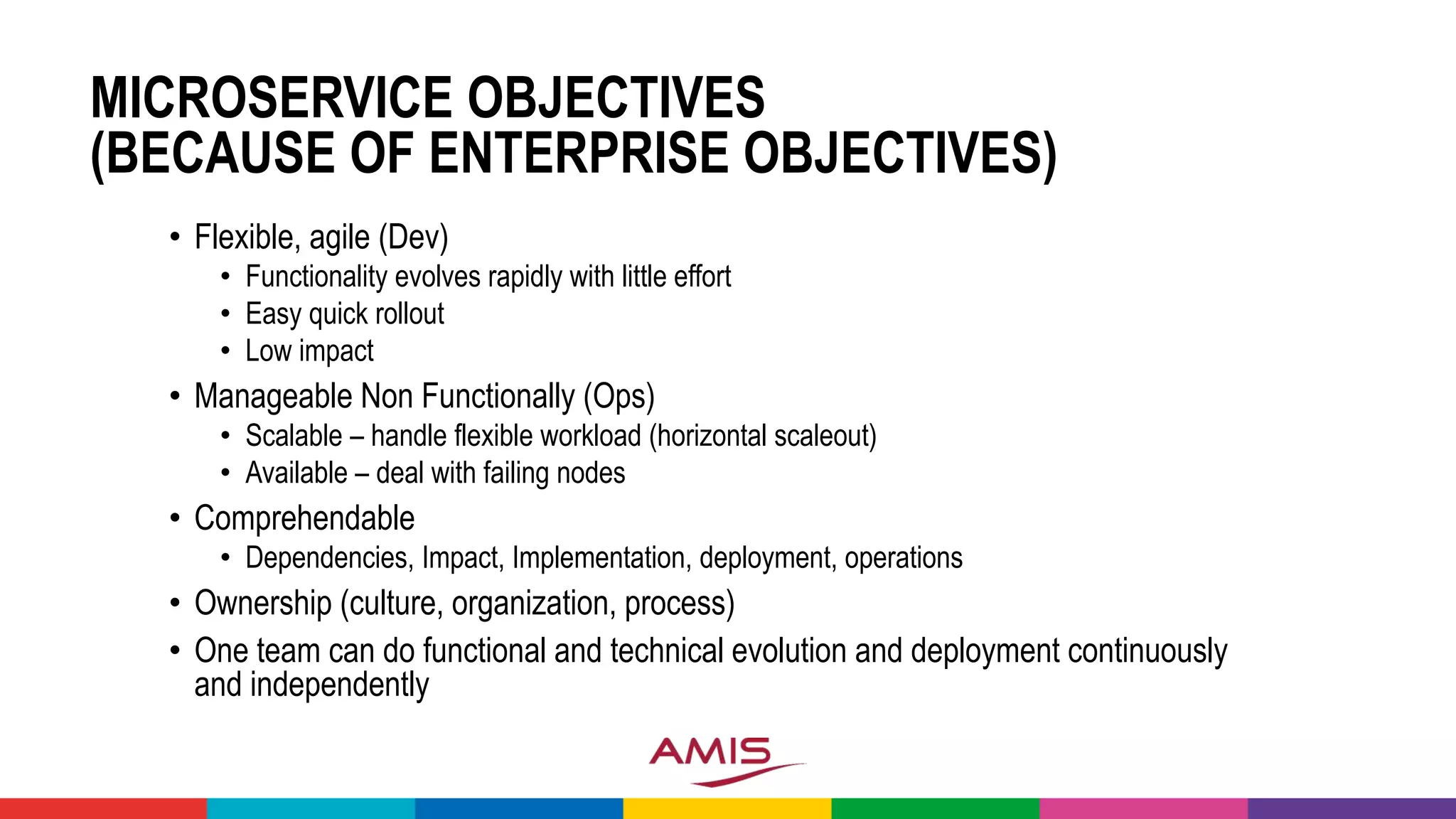 MICROSERVICE OBJECTIVES
(BECAUSE OF ENTERPRISE OBJECTIVES)

• Flexible, agile (Dev)
  • Functionality evolves rapidly with little effort
  • Easy quick rollout
  • Low impact
• Manageable Non Functionally (Ops)
  • Scalable – handle flexible workload (horizontal scaleout)
  • Available – deal with failing nodes
• Comprehendable
  • Dependencies, Impact, Implementation, deployment, operations
• Ownership (culture, organization, process)
• One team can do functional and technical evolution and deployment continuously and independently

AMIS